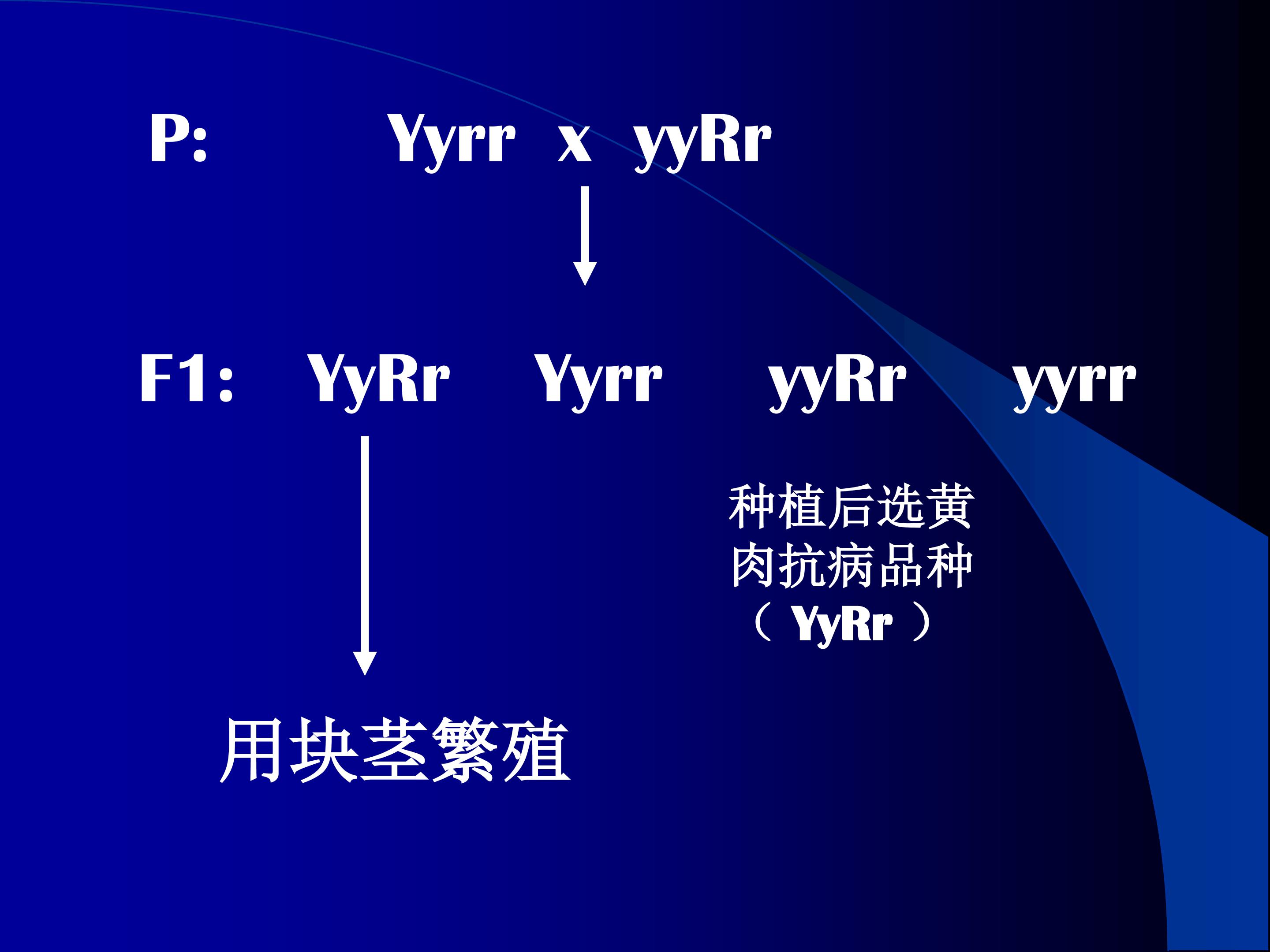 P: Yyrr x yyRr

F1: YyRr Yyrr yyRr yyrr

种植后选黄肉抗病品种（YyRr）

用块茎繁殖